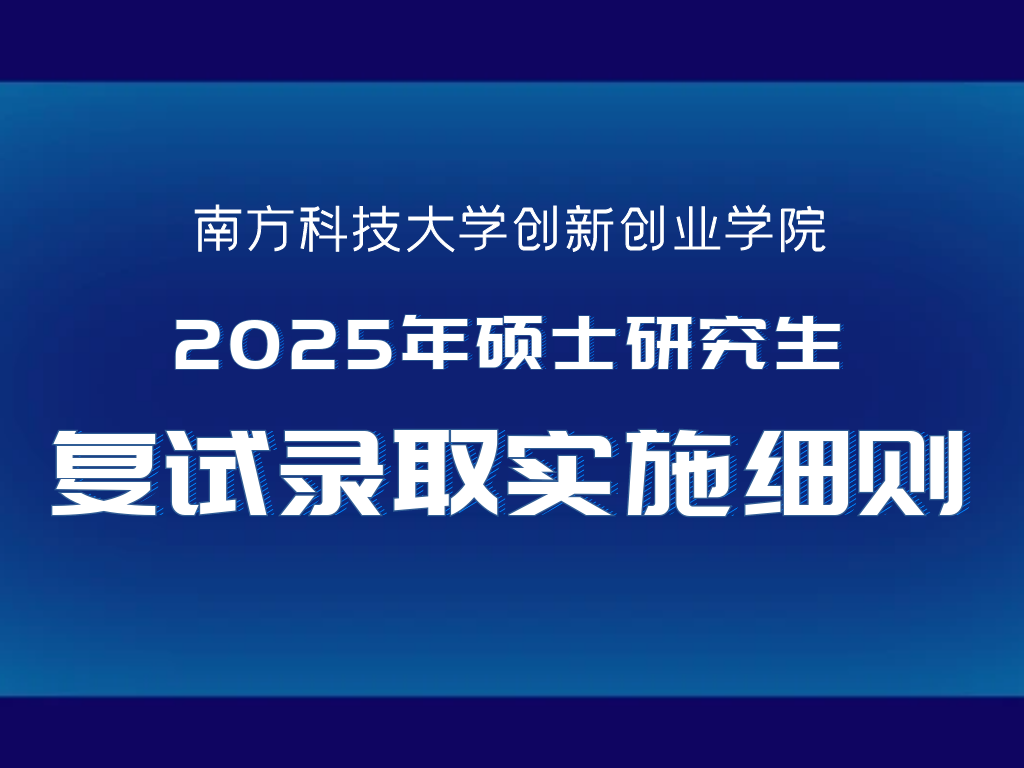 南方科技大学创新创业学院

2025年硕士研究生

复试录取实施细则